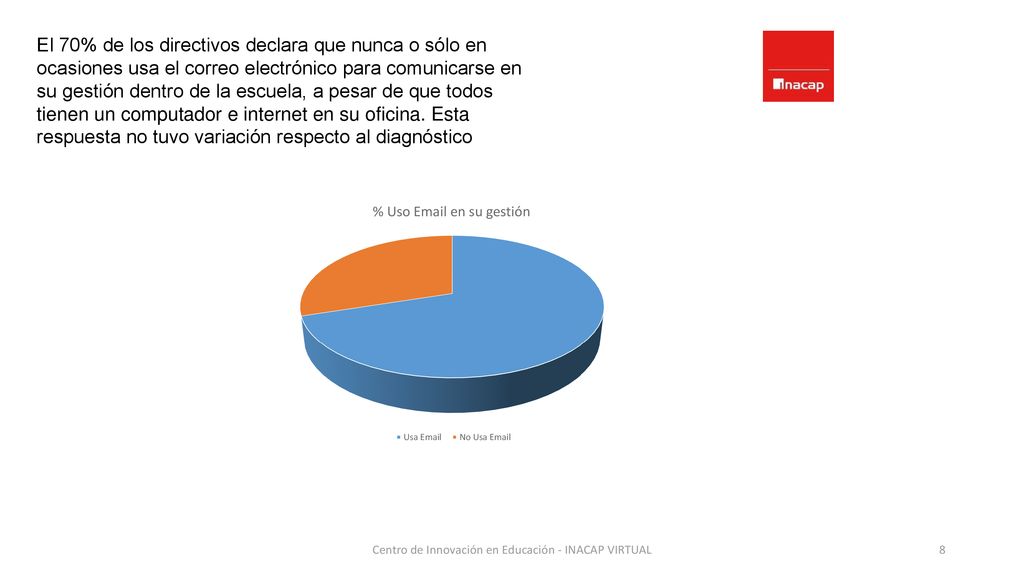 El 70% de los directivos declara que nunca o sólo en ocasiones usa el correo electrónico para comunicarse en su gestión dentro de la escuela, a pesar de que todos tienen un computador e internet en su oficina. Esta respuesta no tuvo variación respecto al diagnóstico

inacap

% Uso Email en su gestión

Usa Email
No Usa Email

Centro de Innovación en Educación - INACAP VIRTUAL

8